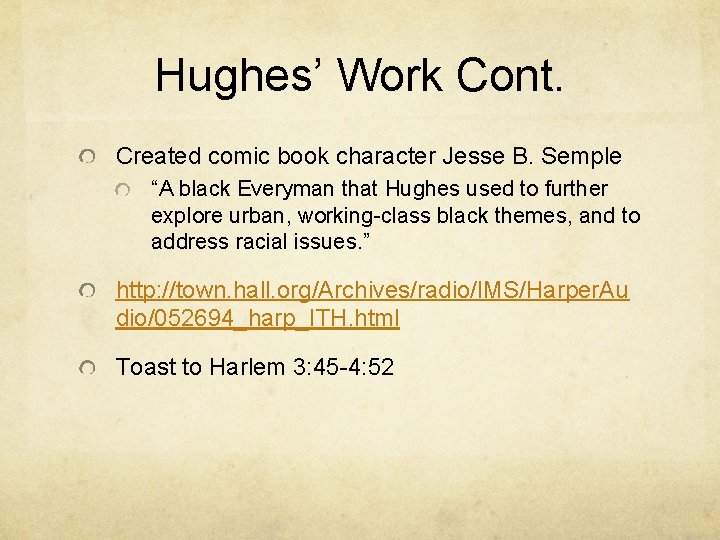 Hughes’ Work Cont.

Created comic book character Jesse B. Semple

“A black Everyman that Hughes used to further explore urban, working-class black themes, and to address racial issues.”

http://town.hall.org/Archives/radio/IMS/HarperAudio/052694_harp_ITH.html

Toast to Harlem 3:45-4:52